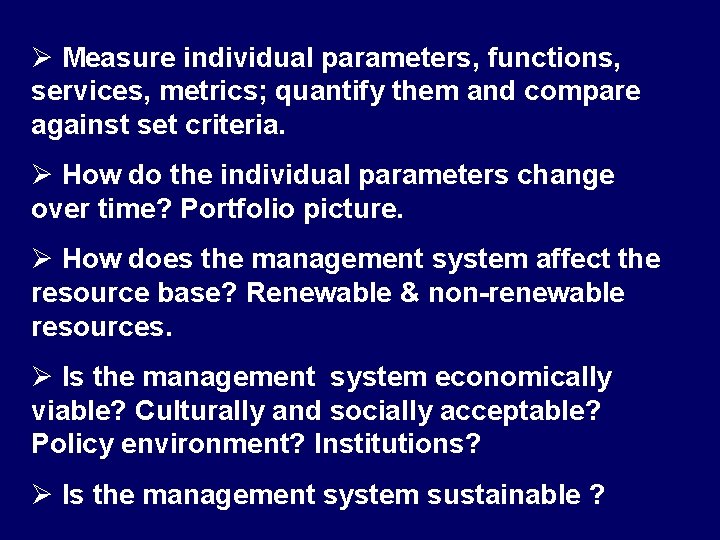 ➢ Measure individual parameters, functions, services, metrics; quantify them and compare against set criteria.

➢ How do the individual parameters change over time? Portfolio picture.

➢ How does the management system affect the resource base? Renewable & non-renewable resources.

➢ Is the management system economically viable? Culturally and socially acceptable? Policy environment? Institutions?

➢ Is the management system sustainable ?